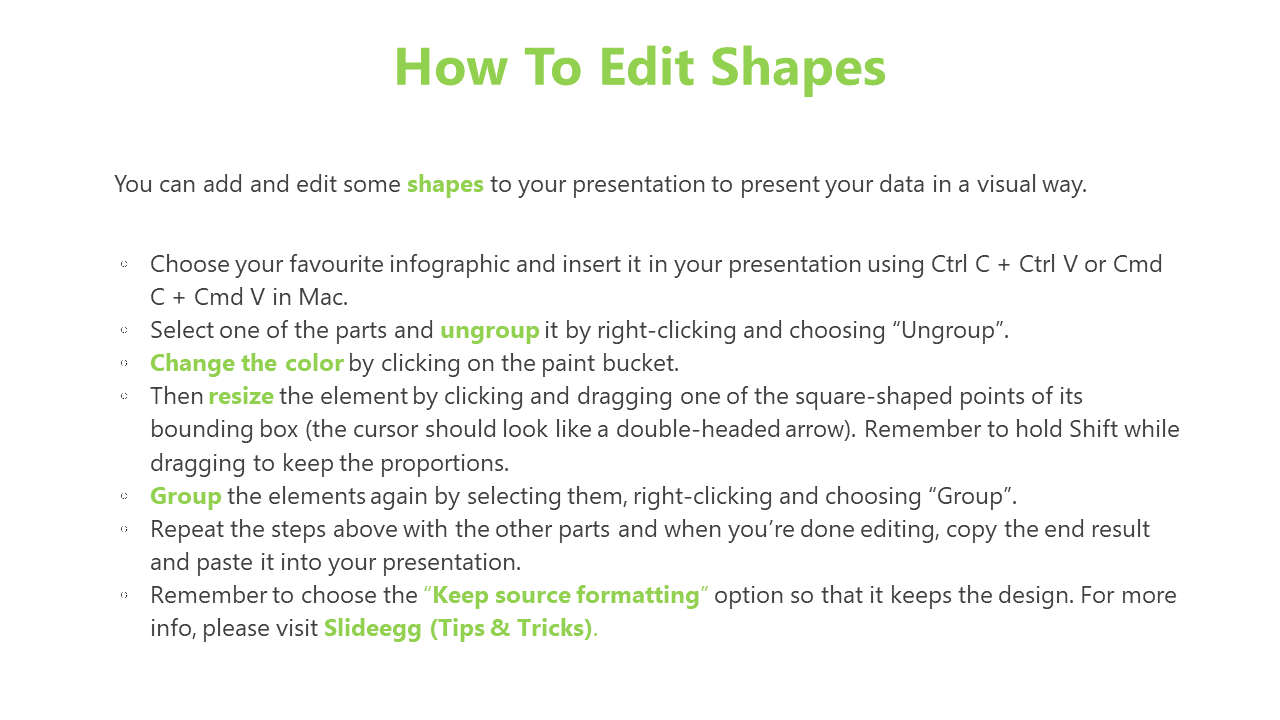 How To Edit Shapes

You can add and edit some shapes to your presentation to present your data in a visual way.

- Choose your favourite infographic and insert it in your presentation using Ctrl C + Ctrl V or Cmd C + Cmd V in Mac.
- Select one of the parts and ungroup it by right-clicking and choosing “Ungroup”.
- Change the color by clicking on the paint bucket.
- Then resize the element by clicking and dragging one of the square-shaped points of its bounding box (the cursor should look like a double-headed arrow). Remember to hold Shift while dragging to keep the proportions.
- Group the elements again by selecting them, right-clicking and choosing “Group”.
- Repeat the steps above with the other parts and when you’re done editing, copy the end result and paste it into your presentation.
- Remember to choose the “Keep source formatting” option so that it keeps the design. For more info, please visit Slideegg (Tips & Tricks).